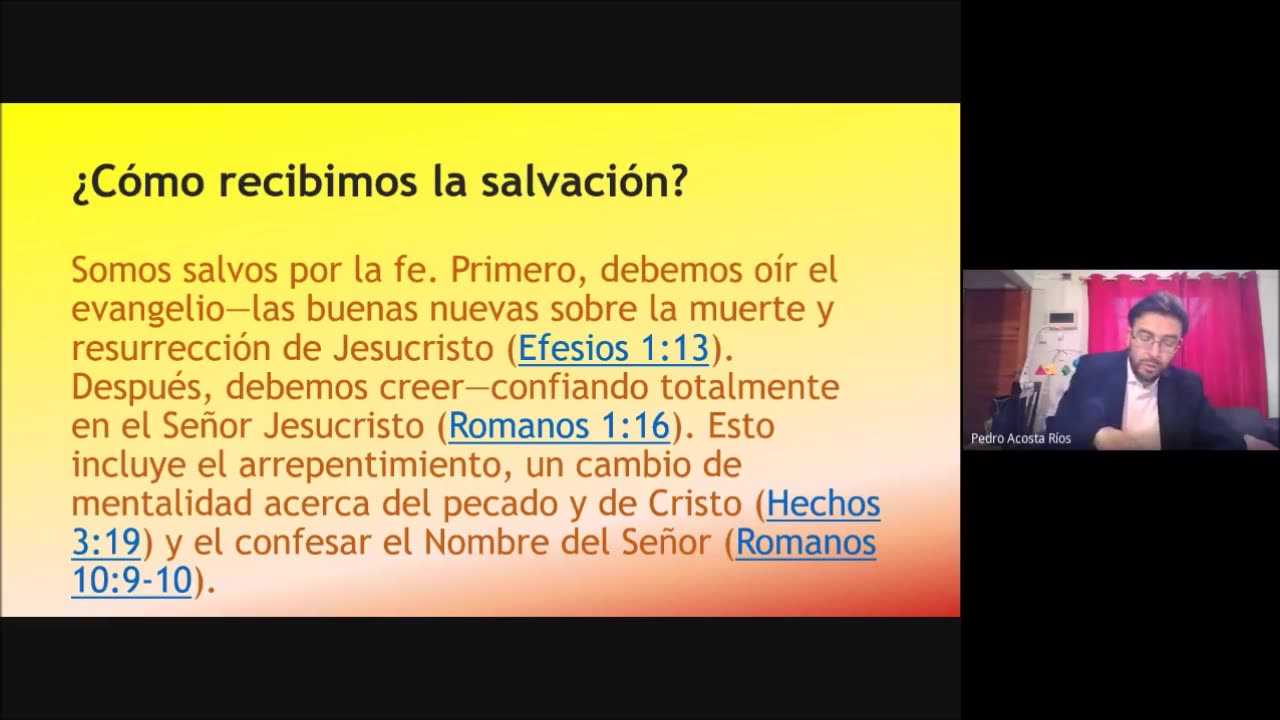 ¿Cómo recibimos la salvación?

Somos salvos por la fe. Primero, debemos oír el evangelio—las buenas nuevas sobre la muerte y resurrección de Jesucristo (Efesios 1:13). Después, debemos creer—confiando totalmente en el Señor Jesucristo (Romanos 1:16). Esto incluye el arrepentimiento, un cambio de mentalidad acerca del pecado y de Cristo (Hechos 3:19) y el confesar el Nombre del Señor (Romanos 10:9-10).

Pedro Acosta Ríos